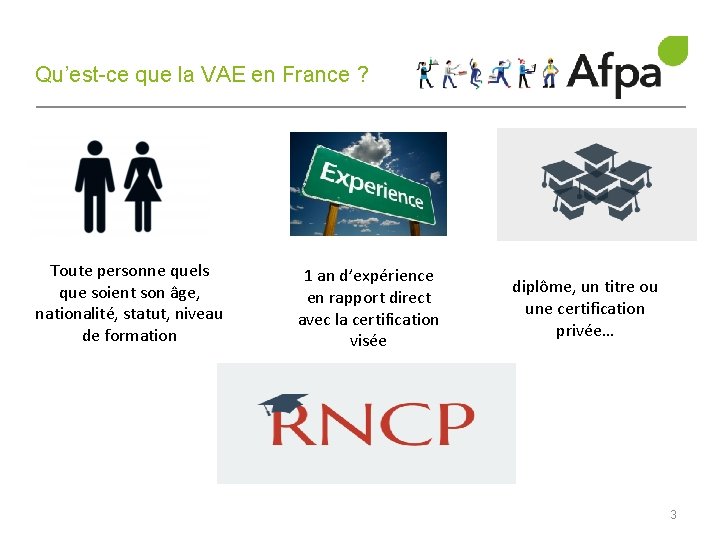 Qu'est-ce que la VAE en France ?

Afpa

Experience

Toute personne quels que soient son âge, nationalité, statut, niveau de formation

1 an d'expérience en rapport direct avec la certification visée

diplôme, un titre ou une certification privée…

RNCP

3